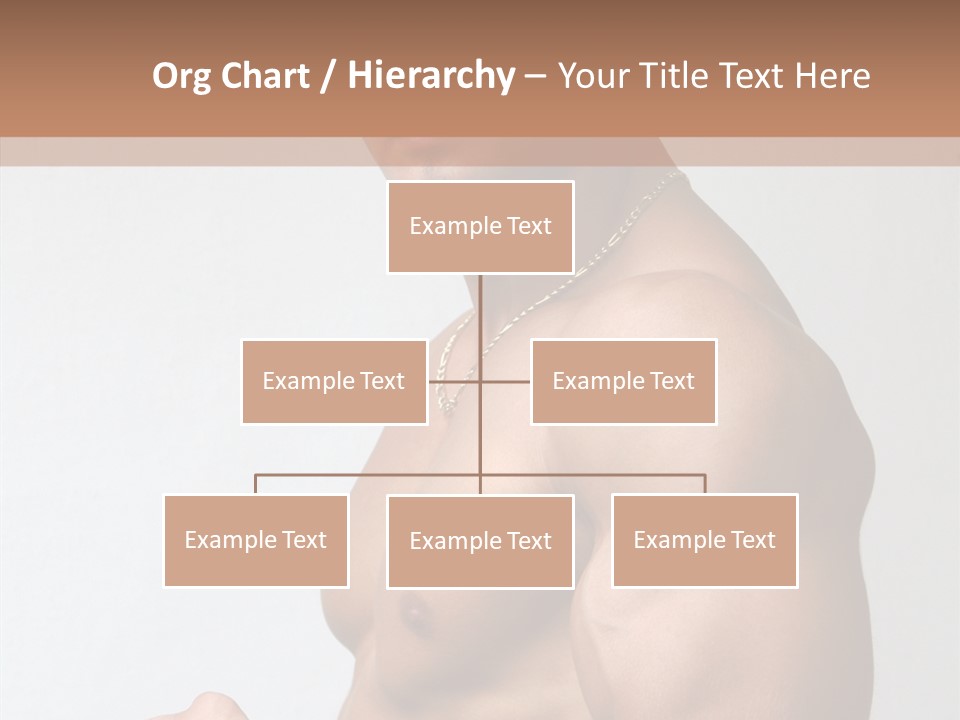 Org Chart / Hierarchy – Your Title Text Here

Example Text

Example Text

Example Text

Example Text

Example Text

Example Text